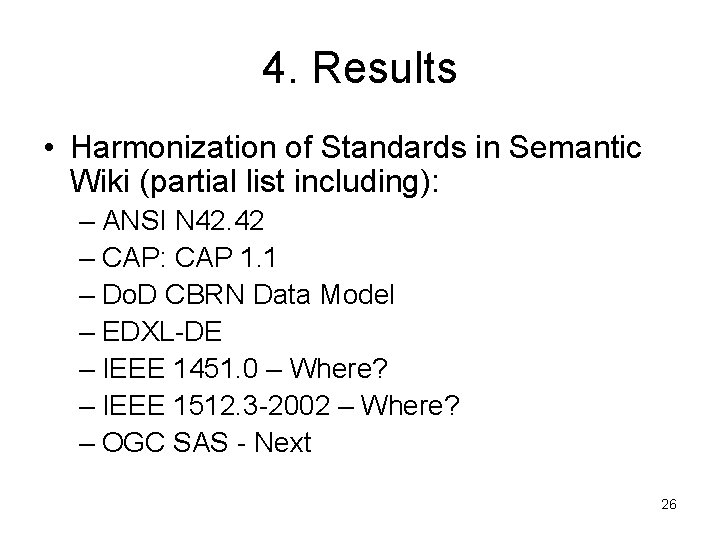 4. Results

• Harmonization of Standards in Semantic Wiki (partial list including):
– ANSI N42.42
– CAP: CAP 1.1
– DoD CBRN Data Model
– EDXL-DE
– IEEE 1451.0 – Where?
– IEEE 1512.3-2002 – Where?
– OGC SAS - Next

26